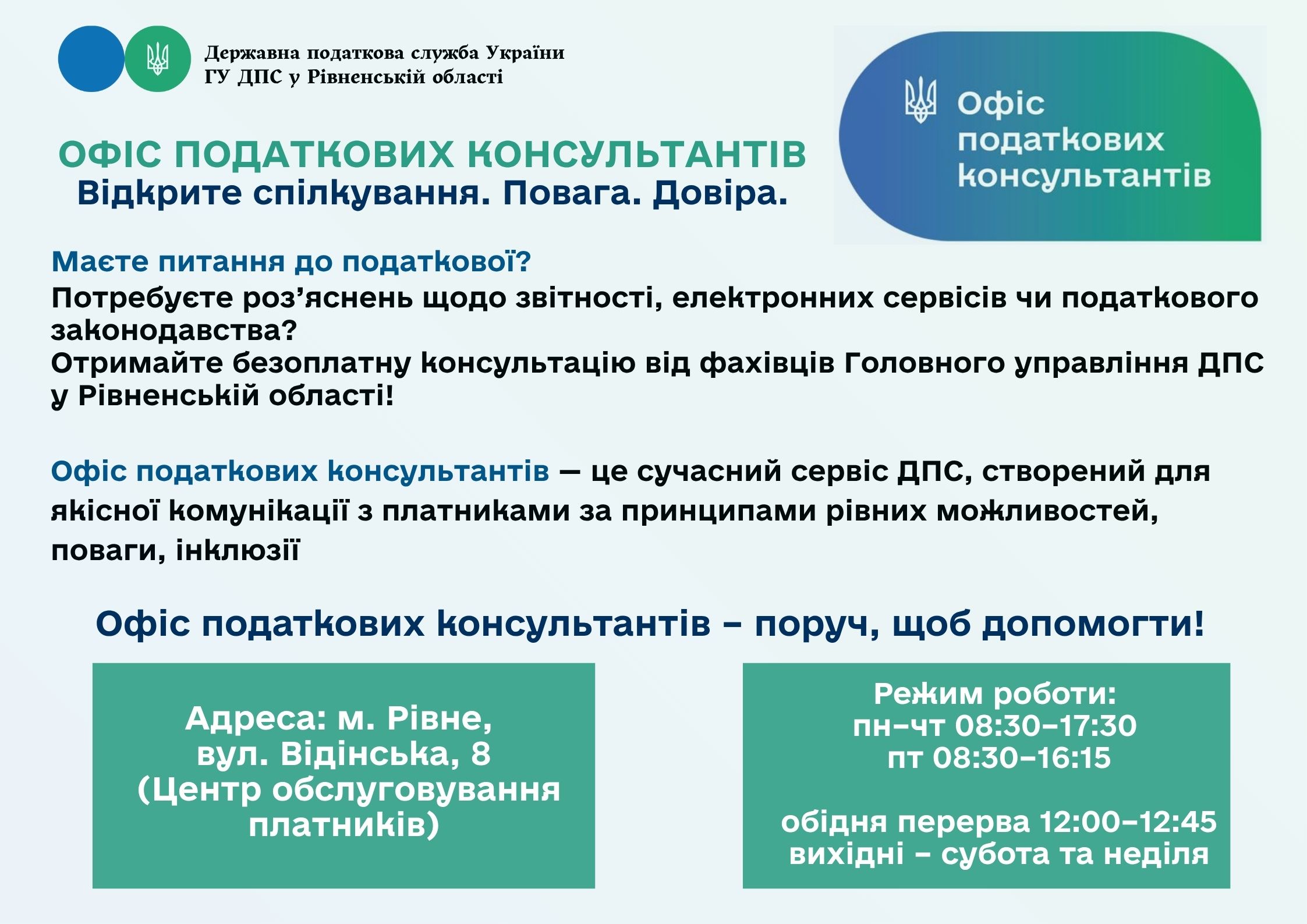 Державна податкова служба України
ГУ ДПС у Рівненській області

Офіс податкових консультантів

ОФІС ПОДАТКОВИХ КОНСУЛЬТАНТІВ
Відкрите спілкування. Повага. Довіра.

Маєте питання до податкової?
Потребуєте роз'яснень щодо звітності, електронних сервісів чи податкового законодавства?
Отримайте безоплатну консультацію від фахівців Головного управління ДПС у Рівненській області!

Офіс податкових консультантів — це сучасний сервіс ДПС, створений для якісної комунікації з платниками за принципами рівних можливостей, поваги, інклюзії

Офіс податкових консультантів – поруч, щоб допомогти!

Адреса: м. Рівне, вул. Відінська, 8 (Центр обслуговування платників)

Режим роботи:
пн–чт 08:30–17:30
пт 08:30–16:15

обідня перерва 12:00–12:45
вихідні – субота та неділя